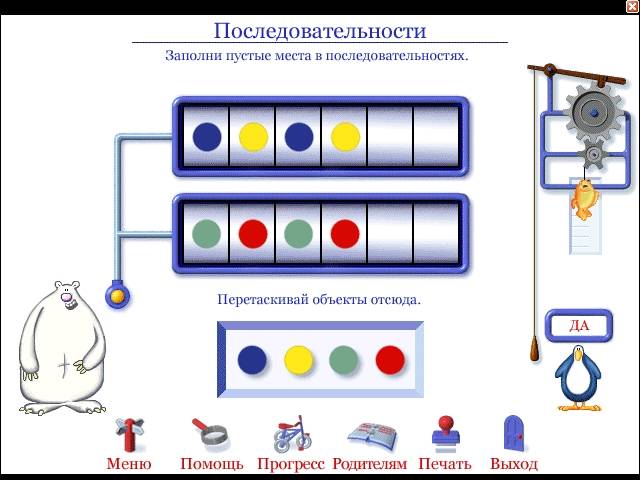 Последовательности

Заполни пустые места в последовательностях.

Перетаскивай объекты отсюда.

ДА

Меню Помощь Прогресс Родителям Печать Выход